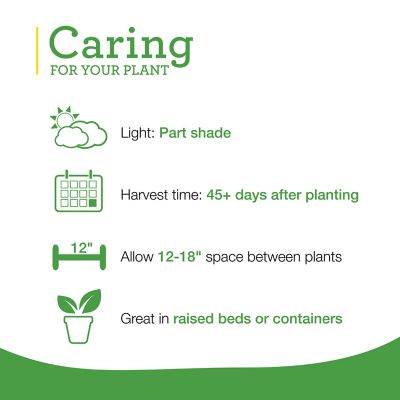 Caring
FOR YOUR PLANT

Light: Part shade

Harvest time: 45+ days after planting

12"

Allow 12-18" space between plants

Great in raised beds or containers